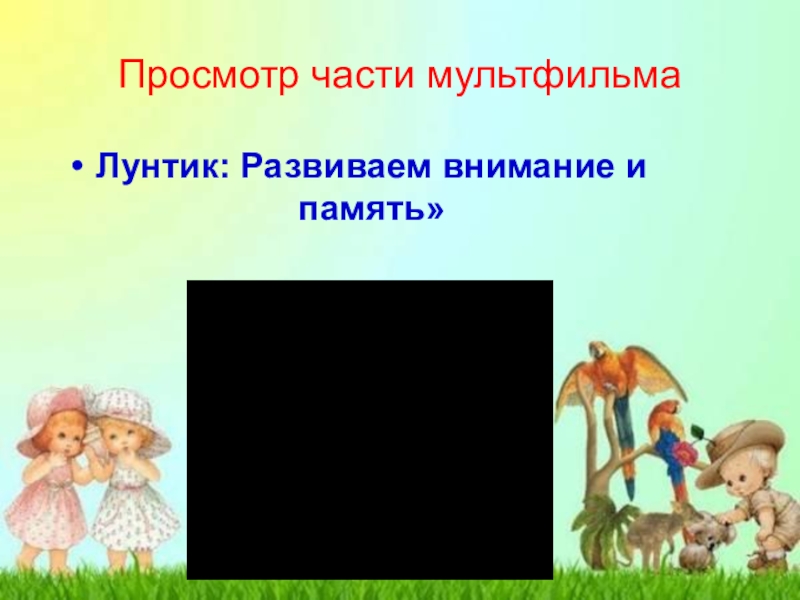 Просмотр части мультфильма

• Лунтик: Развиваем внимание и память»